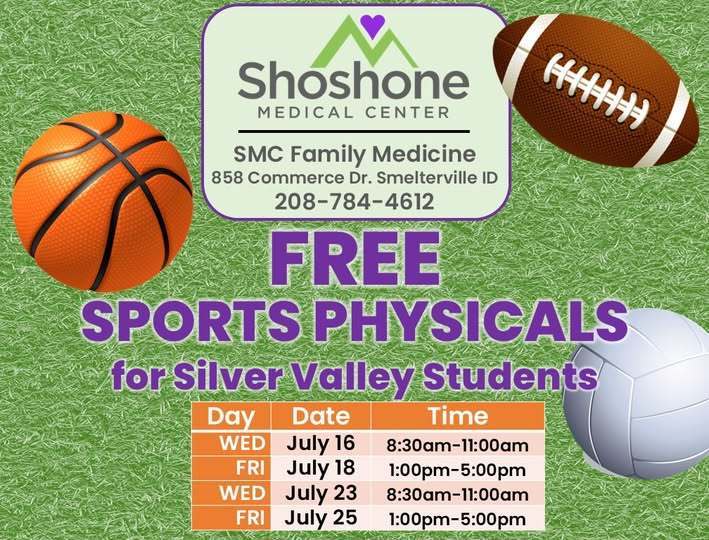 Shoshone
MEDICAL CENTER

SMC Family Medicine
858 Commerce Dr. Smelterville ID
208-784-4612

FREE
SPORTS PHYSICALS
for Silver Valley Students

| Day | Date | Time |
|---|---|---|
| WED | July 16 | 8:30am-11:00am |
| FRI | July 18 | 1:00pm-5:00pm |
| WED | July 23 | 8:30am-11:00am |
| FRI | July 25 | 1:00pm-5:00pm |